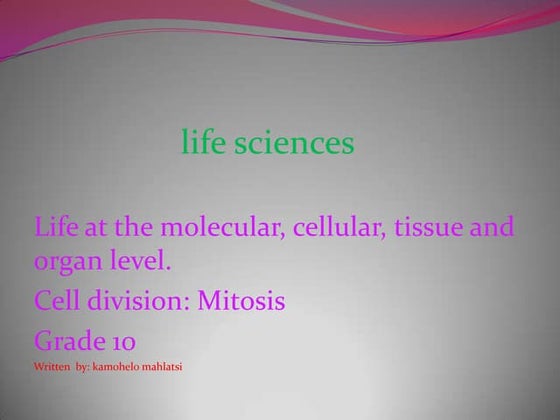 life sciences

Life at the molecular, cellular, tissue and organ level.

Cell division: Mitosis

Grade 10

Written by: kamohelo mahlatsi